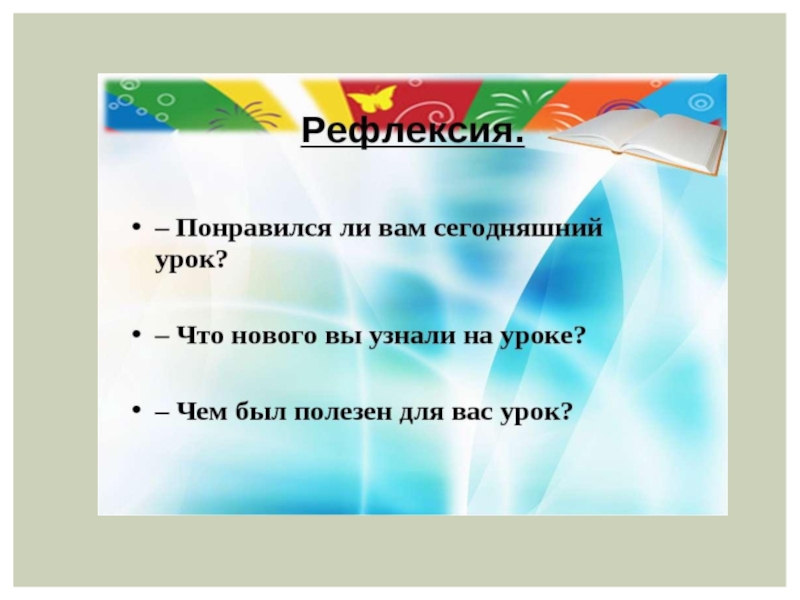 Рефлексия.

• – Понравился ли вам сегодняшний урок?

• – Что нового вы узнали на уроке?

• – Чем был полезен для вас урок?